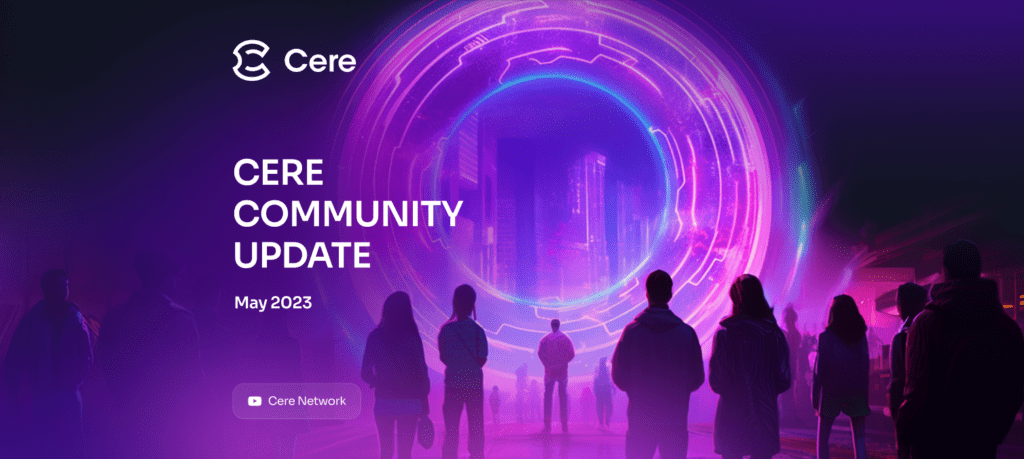 Cere

CERE COMMUNITY UPDATE

May 2023

Cere Network